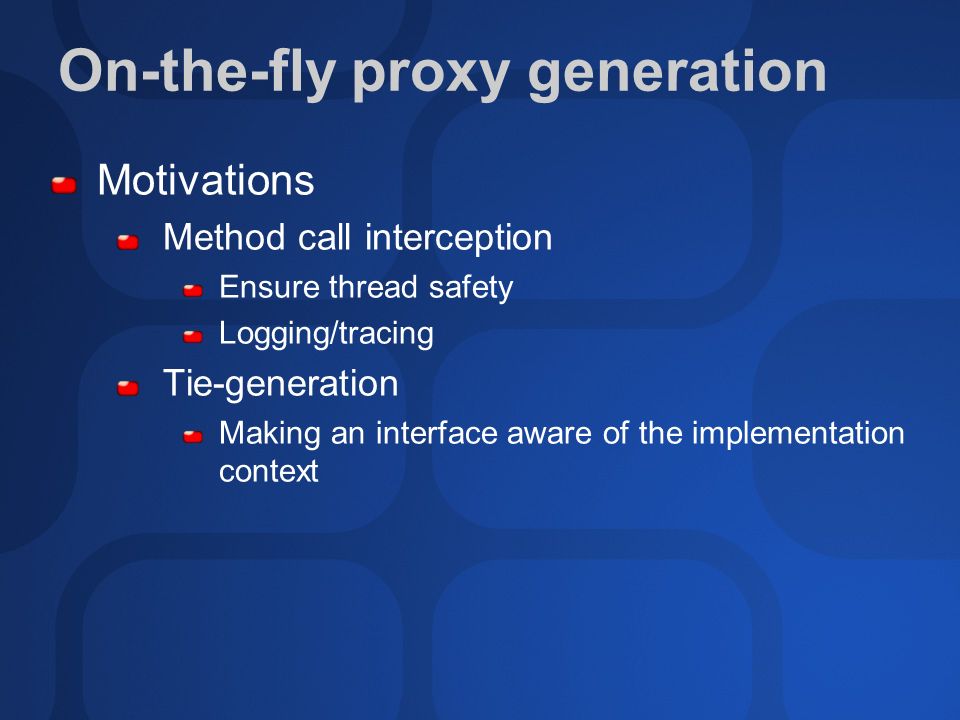 On-the-fly proxy generation

Motivations

Method call interception

Ensure thread safety

Logging/tracing

Tie-generation

Making an interface aware of the implementation context